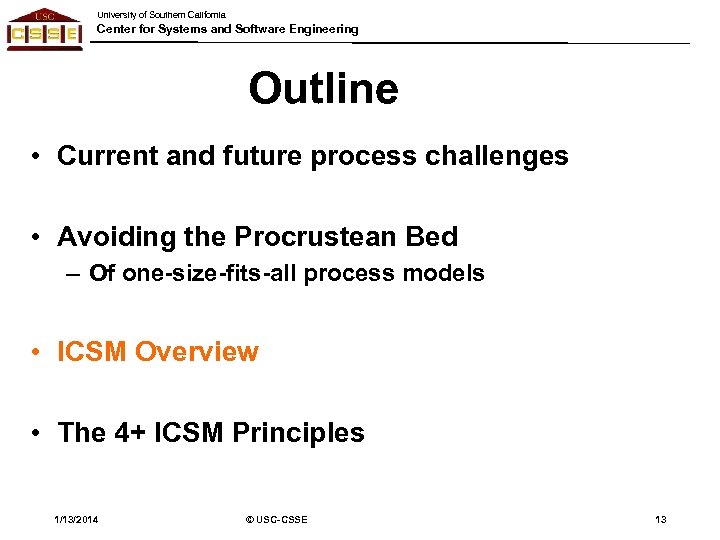 USC
CSSE

University of Southern California
Center for Systems and Software Engineering

Outline

• Current and future process challenges

• Avoiding the Procrustean Bed
– Of one-size-fits-all process models

• ICSM Overview

• The 4+ ICSM Principles

1/13/2014 © USC-CSSE 13